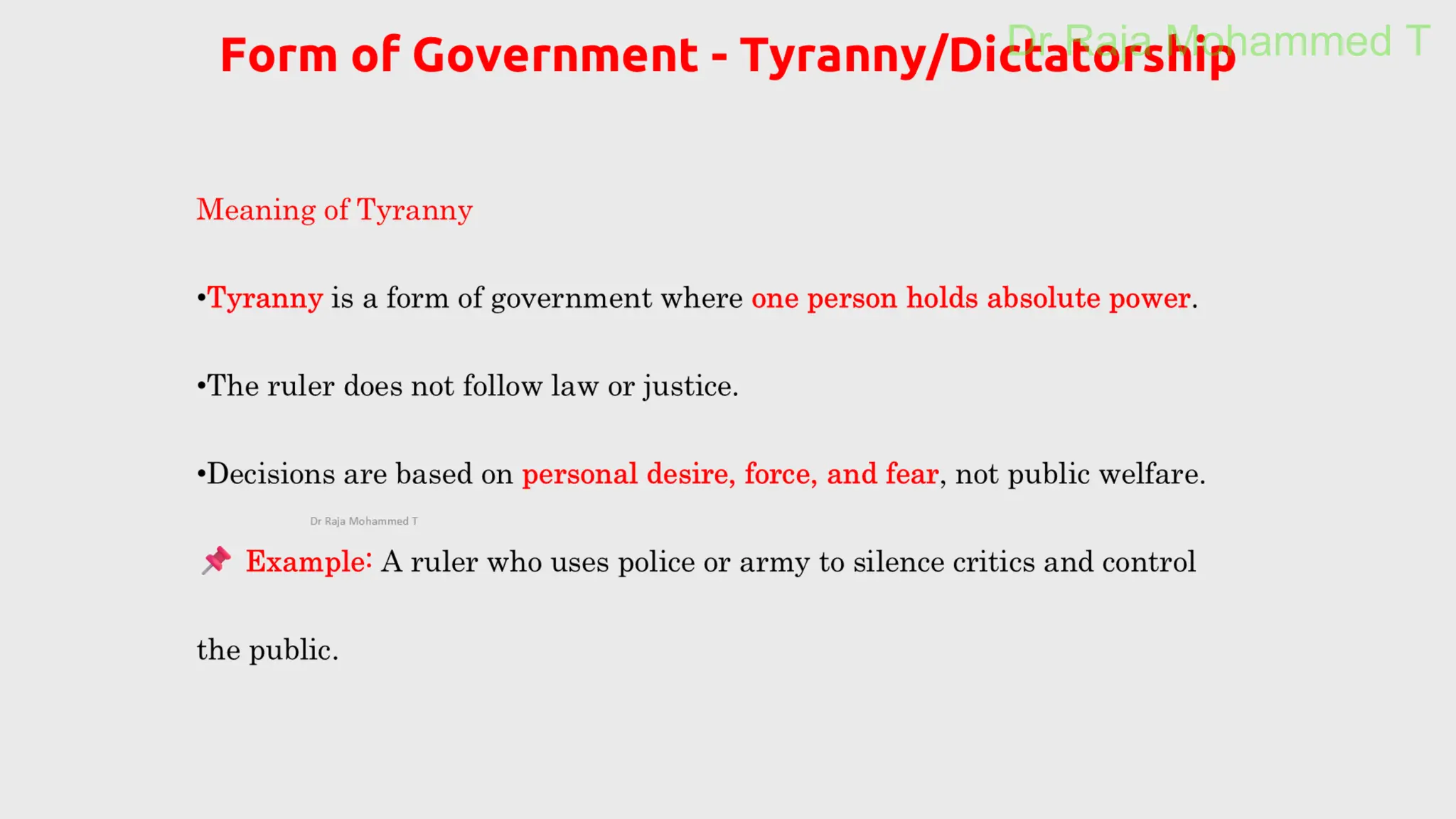 Form of Government - Tyranny/Dictatorship

Dr Raja Mohammed T

Meaning of Tyranny

•Tyranny is a form of government where one person holds absolute power.

•The ruler does not follow law or justice.

•Decisions are based on personal desire, force, and fear, not public welfare.

Dr Raja Mohammed T

📌 Example: A ruler who uses police or army to silence critics and control the public.